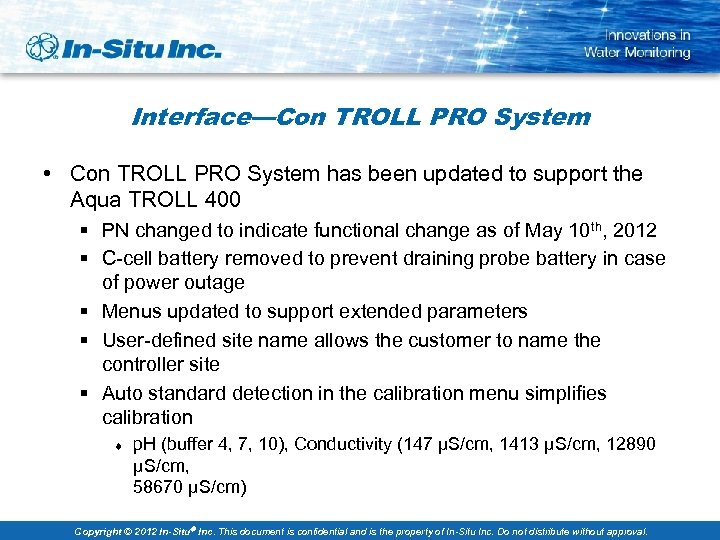 In-Situ Inc.

Innovations in Water Monitoring

Interface—Con TROLL PRO System

• Con TROLL PRO System has been updated to support the Aqua TROLL 400

▪ PN changed to indicate functional change as of May 10$^{th}$, 2012

▪ C-cell battery removed to prevent draining probe battery in case of power outage

▪ Menus updated to support extended parameters

▪ User-defined site name allows the customer to name the controller site

▪ Auto standard detection in the calibration menu simplifies calibration

♦ pH (buffer 4, 7, 10), Conductivity (147 µS/cm, 1413 µS/cm, 12890 µS/cm,
58670 µS/cm)

Copyright © 2012 In-Situ® Inc. This document is confidential and is the property of In-Situ Inc. Do not distribute without approval.